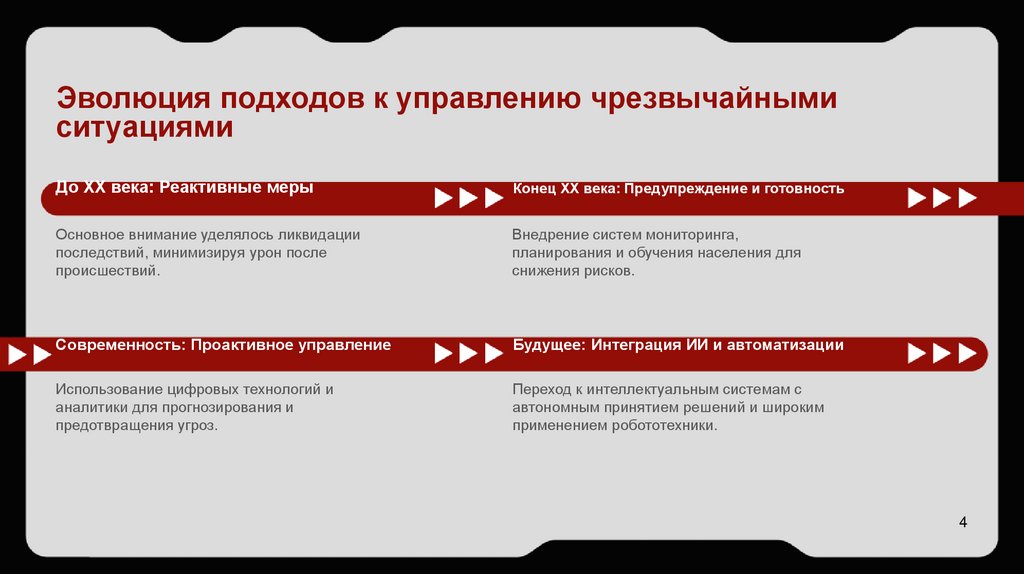 Эволюция подходов к управлению чрезвычайными ситуациями

До XX века: Реактивные меры

Основное внимание уделялось ликвидации последствий, минимизируя урон после происшествий.

Конец XX века: Предупреждение и готовность

Внедрение систем мониторинга, планирования и обучения населения для снижения рисков.

Современность: Проактивное управление

Использование цифровых технологий и аналитики для прогнозирования и предотвращения угроз.

Будущее: Интеграция ИИ и автоматизации

Переход к интеллектуальным системам с автономным принятием решений и широким применением робототехники.

4